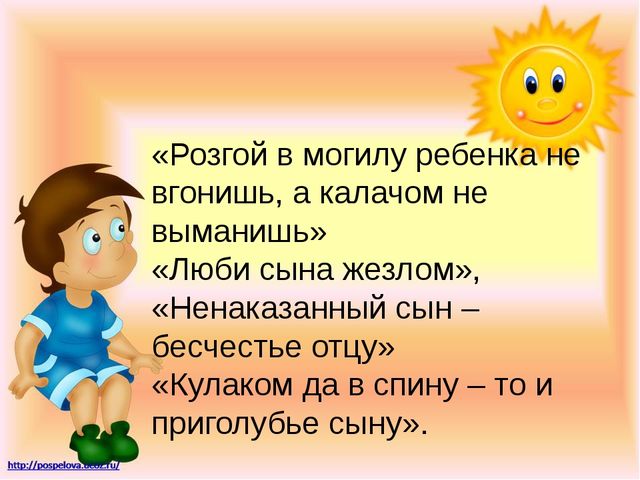 «Розгой в могилу ребенка не вгонишь, а калачом не выманишь»
«Люби сына жезлом»,
«Ненаказанный сын – бесчестье отцу»
«Кулаком да в спину – то и приголубье сыну».

http://pospelova.ucoz.ru/